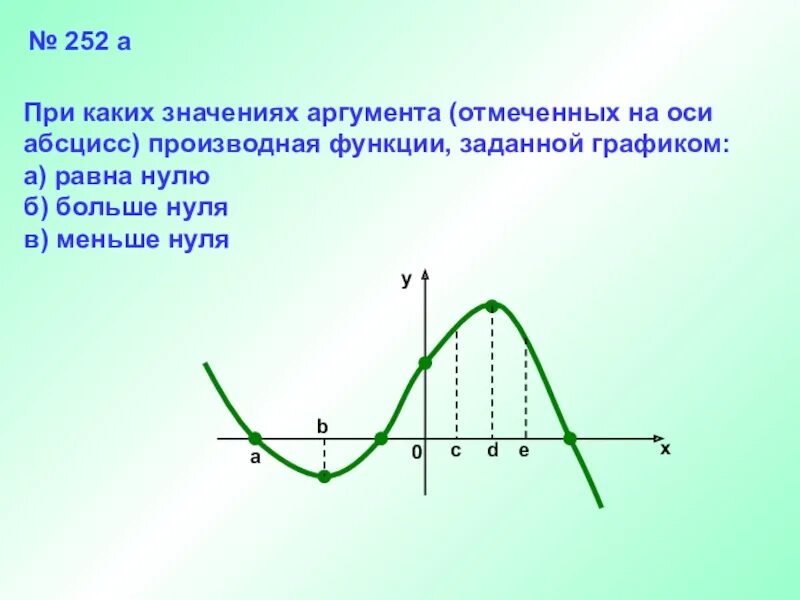 № 252 а

При каких значениях аргумента (отмеченных на оси абсцисс) производная функции, заданной графиком:
а) равна нулю
б) больше нуля
в) меньше нуля

y
b
a
0
c
d
e
x